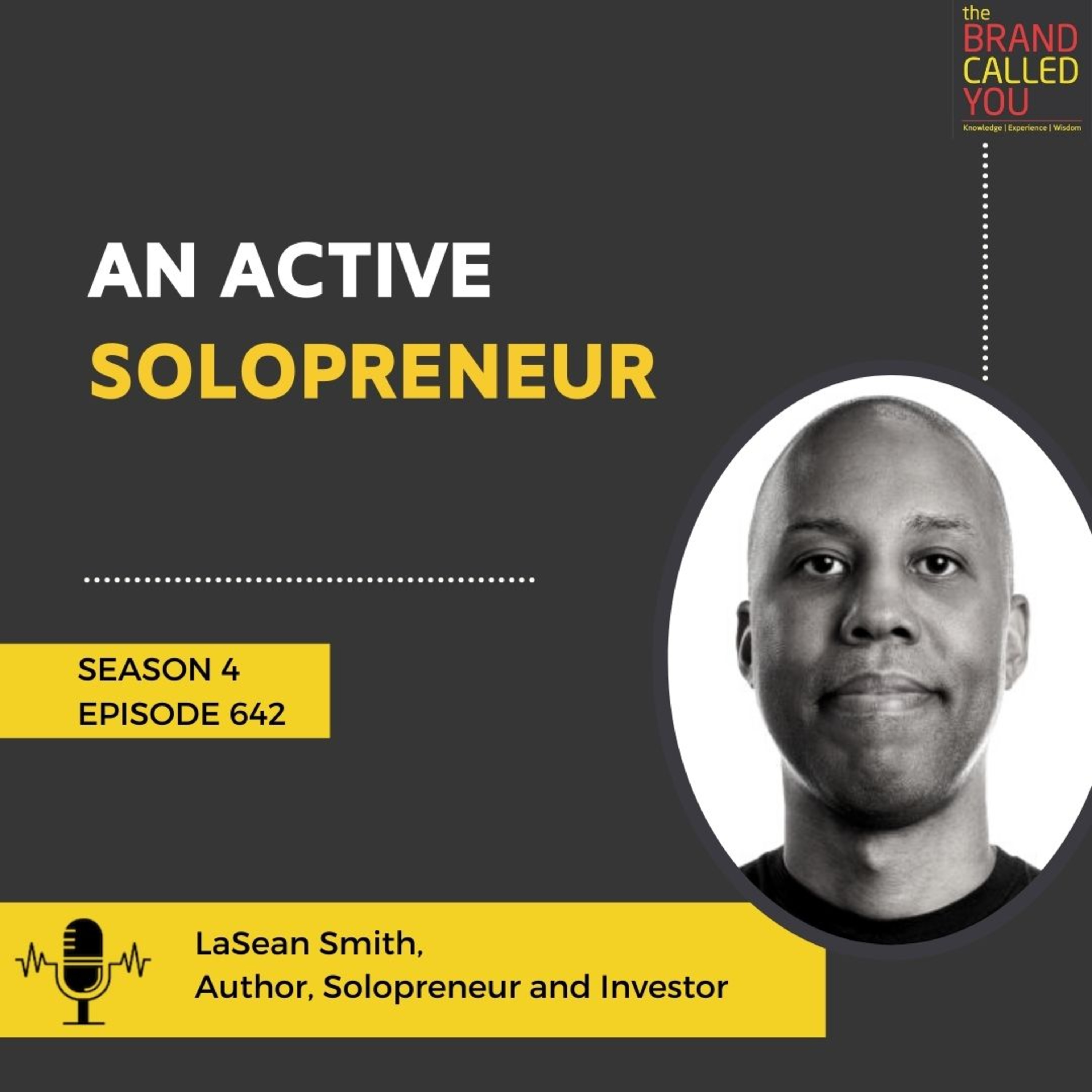 the
BRAND
CALLED
YOU
Knowledge | Experience | Wisdom

AN ACTIVE
SOLOPRENEUR

SEASON 4
EPISODE 642

LaSean Smith,
Author, Solopreneur and Investor